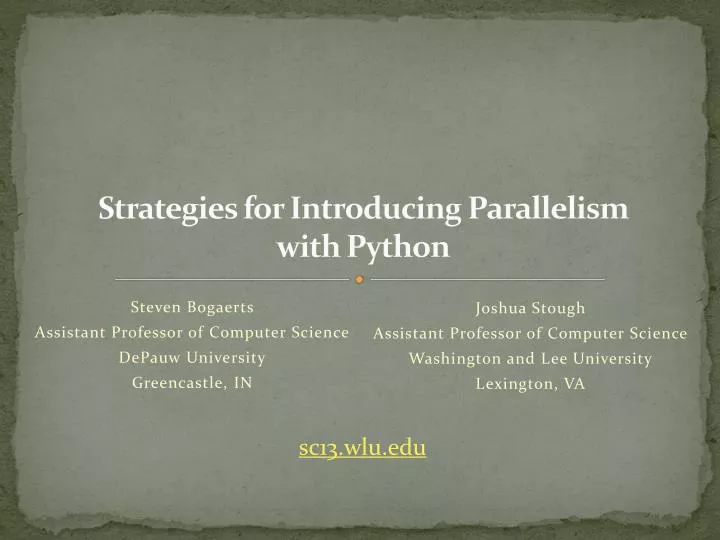 Strategies for Introducing Parallelism with Python

Steven Bogaerts
Assistant Professor of Computer Science
DePauw University
Greencastle, IN

Joshua Stough
Assistant Professor of Computer Science
Washington and Lee University
Lexington, VA

sc13.wlu.edu